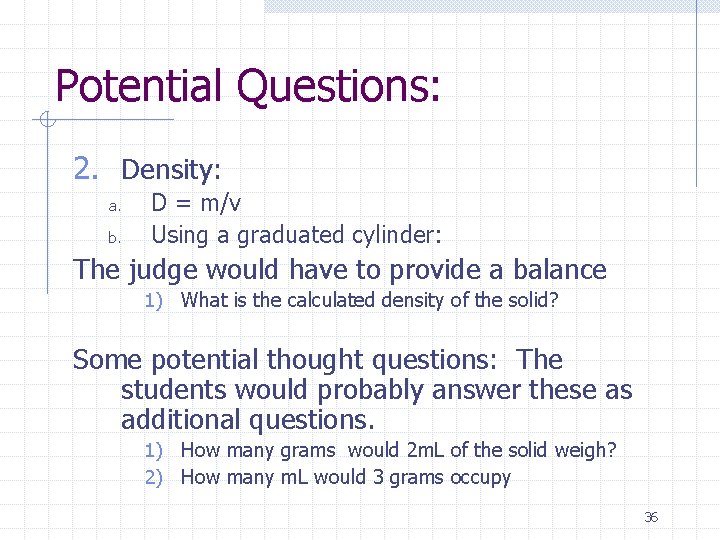 Potential Questions:

2. Density:

a. D = m/v

b. Using a graduated cylinder:

The judge would have to provide a balance

1) What is the calculated density of the solid?

Some potential thought questions: The students would probably answer these as additional questions.

1) How many grams would 2mL of the solid weigh?

2) How many mL would 3 grams occupy

36